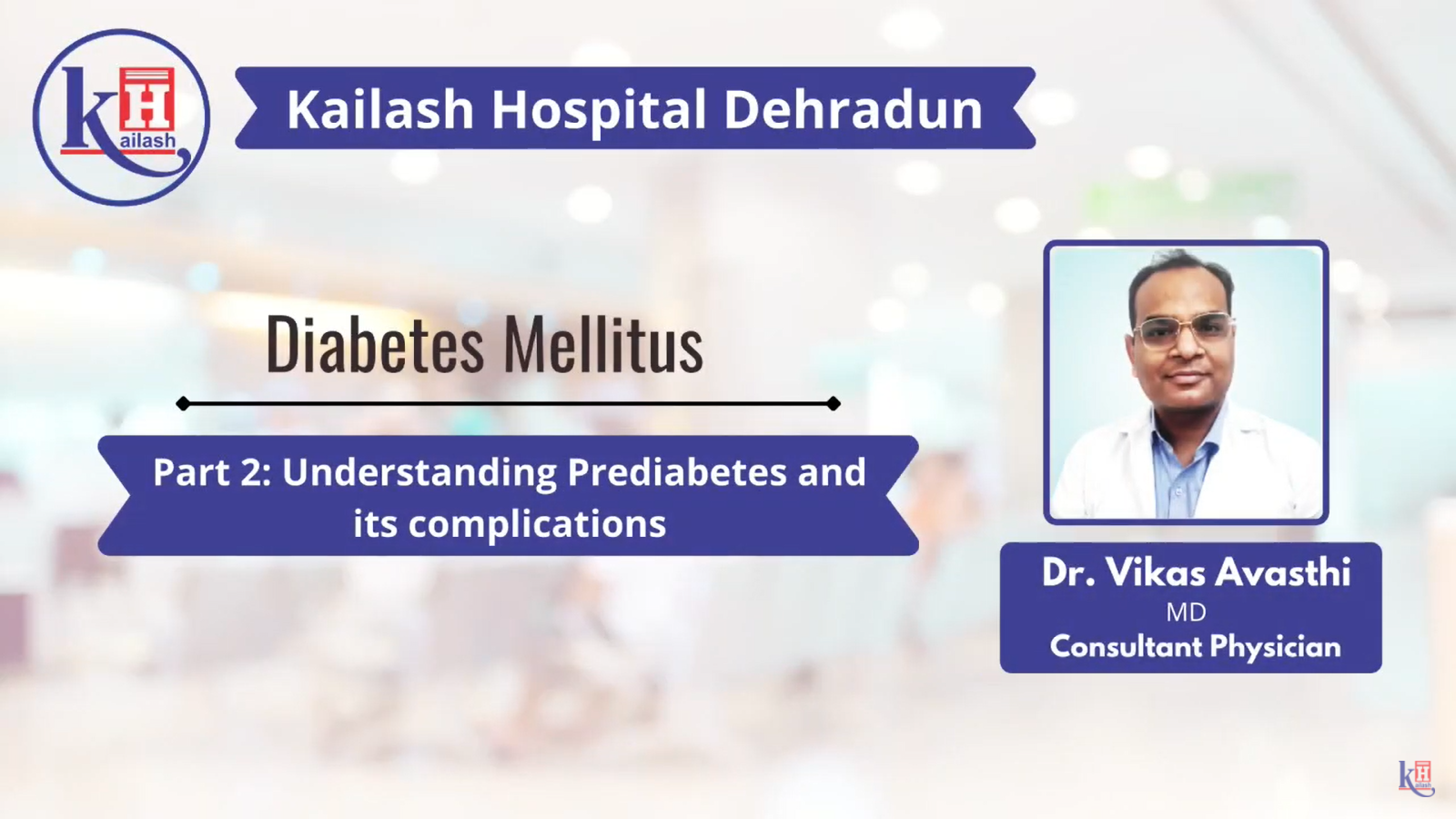 kH ailash

Kailash Hospital Dehradun

Diabetes Mellitus

Part 2: Understanding Prediabetes and its complications

Dr. Vikas Avasthi
MD
Consultant Physician

kH ailash